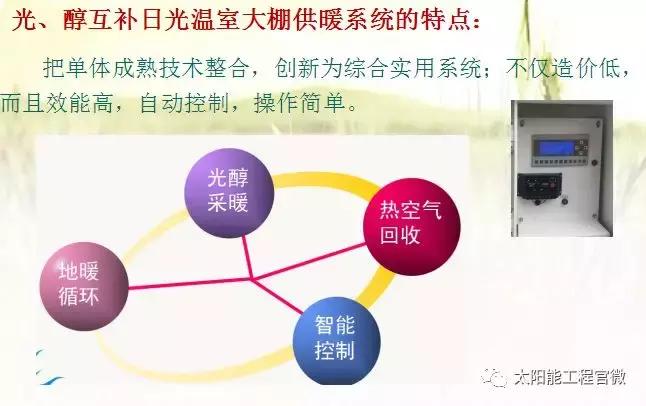 光、醇互补日光温室大棚供暖系统的特点：

把单体成熟技术整合，创新为综合实用系统；不仅造价低，而且效能高，自动控制，操作简单。

光醇采暖

热空气回收

地暖循环

智能控制

太阳能工程官微